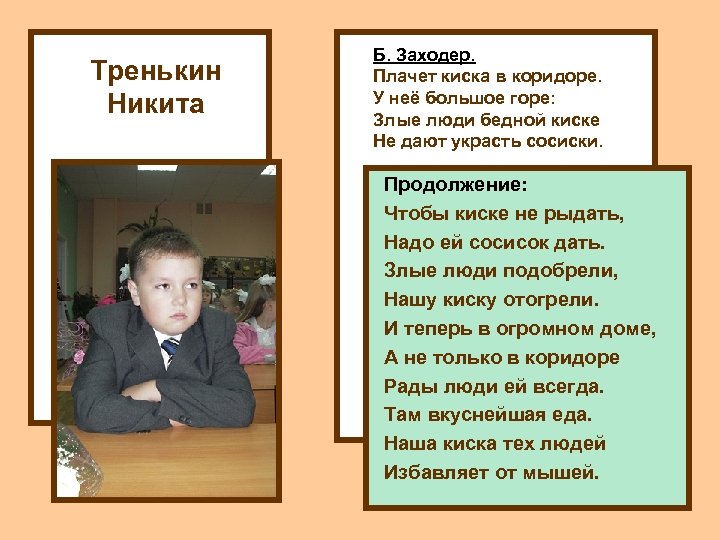 Тренькин Никита

Б. Заходер.
Плачет киска в коридоре.
У неё большое горе:
Злые люди бедной киске
Не дают украсть сосиски.

Продолжение:
Чтобы киске не рыдать,
Надо ей сосисок дать.
Злые люди подобрели,
Нашу киску отогрели.
И теперь в огромном доме,
А не только в коридоре
Рады люди ей всегда.
Там вкуснейшая еда.
Наша киска тех людей
Избавляет от мышей.